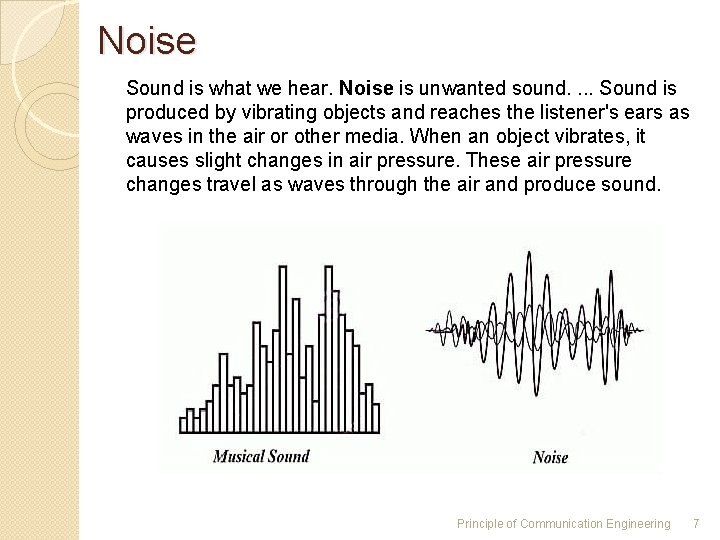 Noise

Sound is what we hear. Noise is unwanted sound. ... Sound is produced by vibrating objects and reaches the listener's ears as waves in the air or other media. When an object vibrates, it causes slight changes in air pressure. These air pressure changes travel as waves through the air and produce sound.

Musical Sound

Noise

Principle of Communication Engineering 7